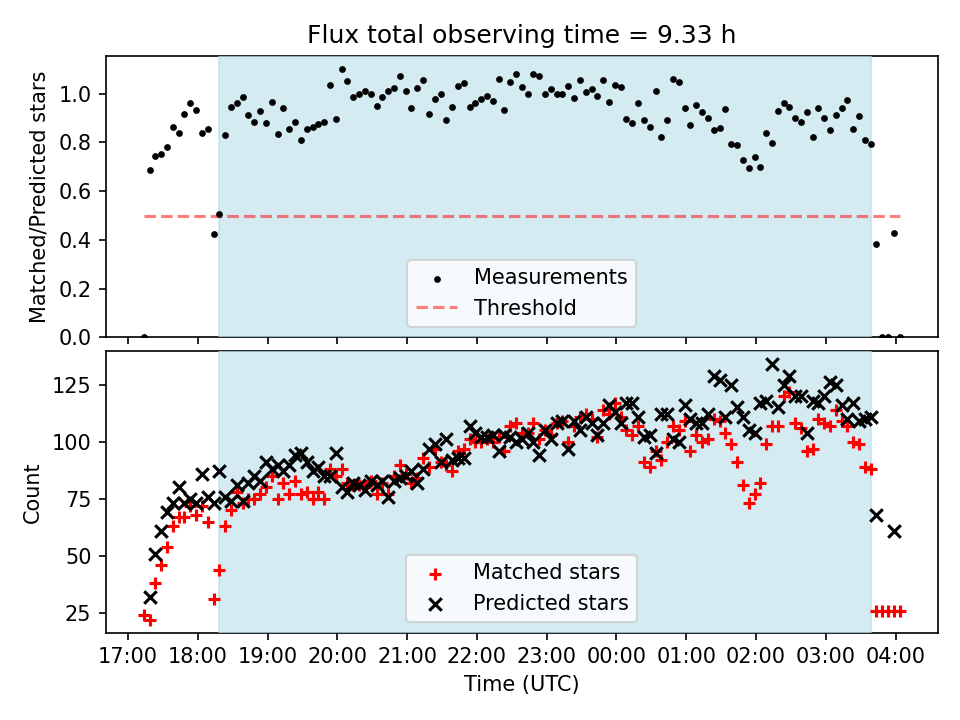 Flux total observing time = 9.33 h

Matched/Predicted stars

1.0
0.8
0.6
0.4
0.2
0.0

Measurements
Threshold

Count

125
100
75
50
25

Matched stars
Predicted stars

17:00 18:00 19:00 20:00 21:00 22:00 23:00 00:00 01:00 02:00 03:00 04:00

Time (UTC)